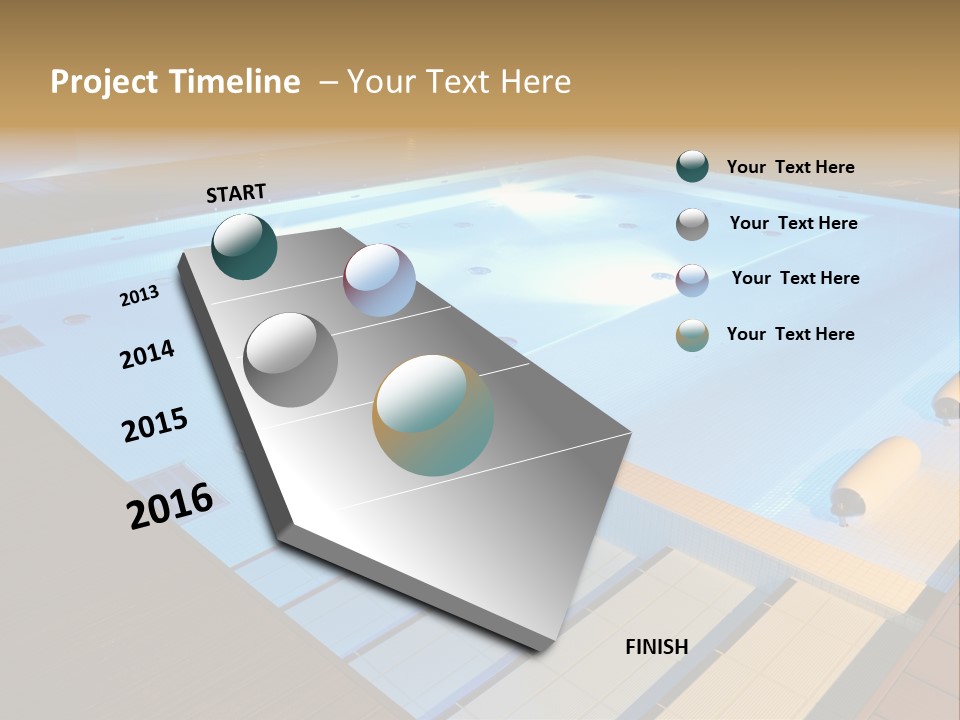 Project Timeline – Your Text Here

START

2013

2014

2015

2016

FINISH

Your Text Here

Your Text Here

Your Text Here

Your Text Here